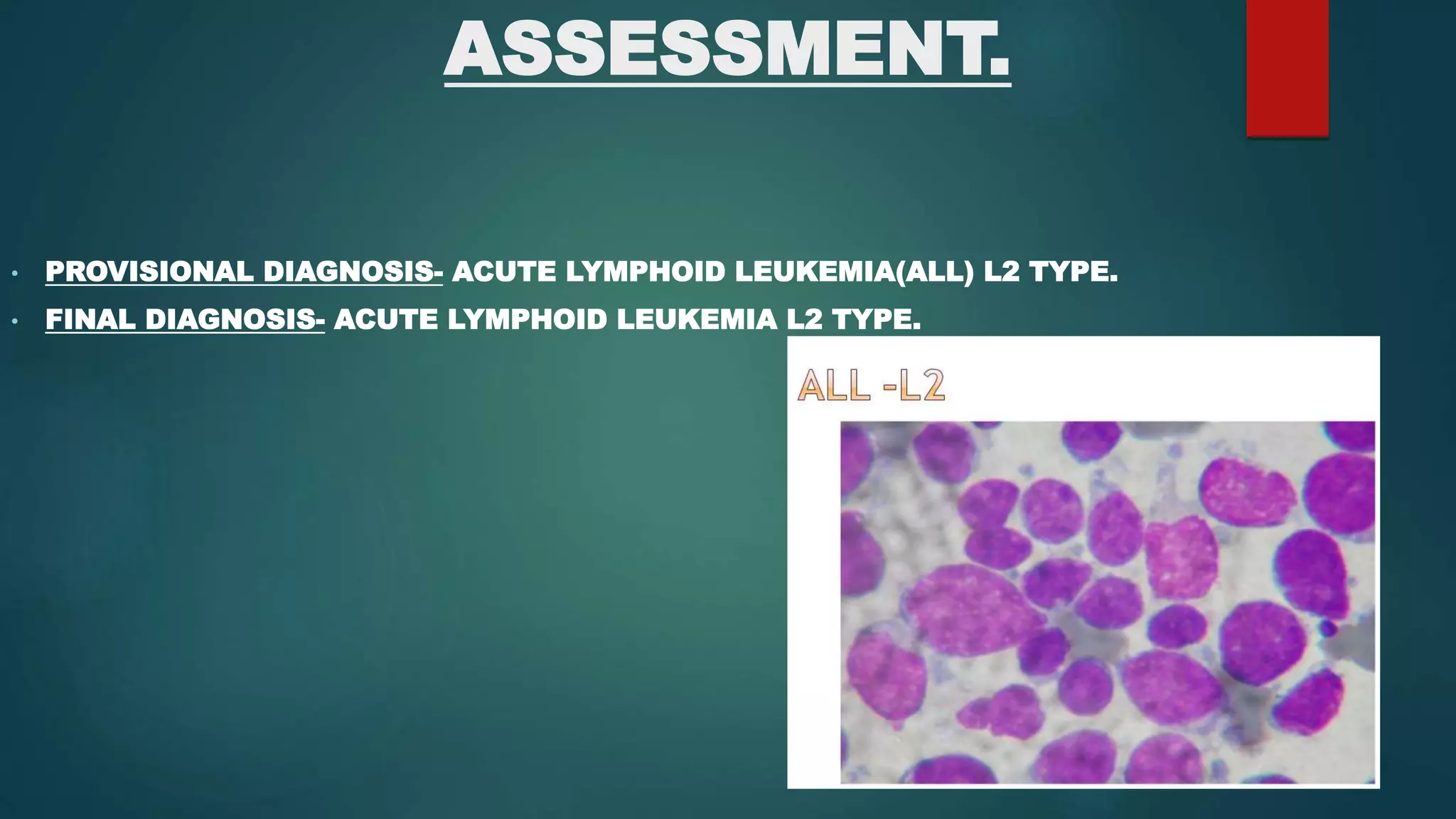 ASSESSMENT.

• PROVISIONAL DIAGNOSIS- ACUTE LYMPHOID LEUKEMIA(ALL) L2 TYPE.
• FINAL DIAGNOSIS- ACUTE LYMPHOID LEUKEMIA L2 TYPE.

ALL -L2